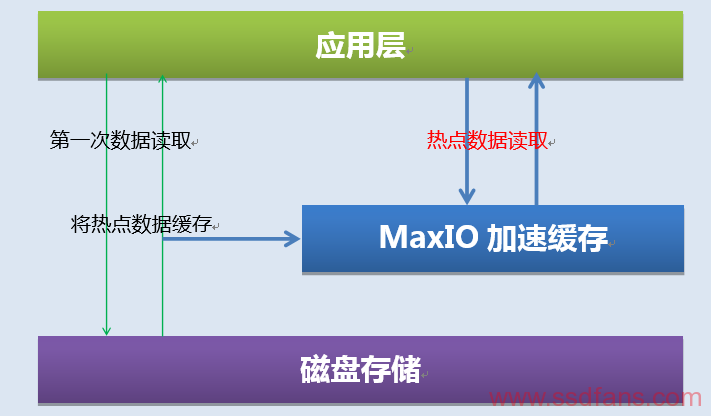 应用层

第一次数据读取

热点数据读取

将热点数据缓存

MaxIO 加速缓存

磁盘存储

www.ssdfans.com